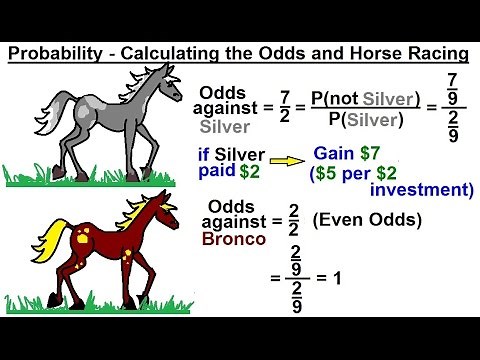 Probability - Calculating the Odds and Horse Racing

Odds against Silver $= \frac{7}{2} = \frac{P(\text{not Silver})}{P(\text{Silver})} = \frac{\frac{7}{9}}{\frac{2}{9}}$

if Silver paid \$2 → Gain \$7 (\$5 per \$2 investment)

Odds against Bronco $= \frac{2}{2}$ (Even Odds)

$= \frac{\frac{2}{9}}{\frac{2}{9}} = 1$